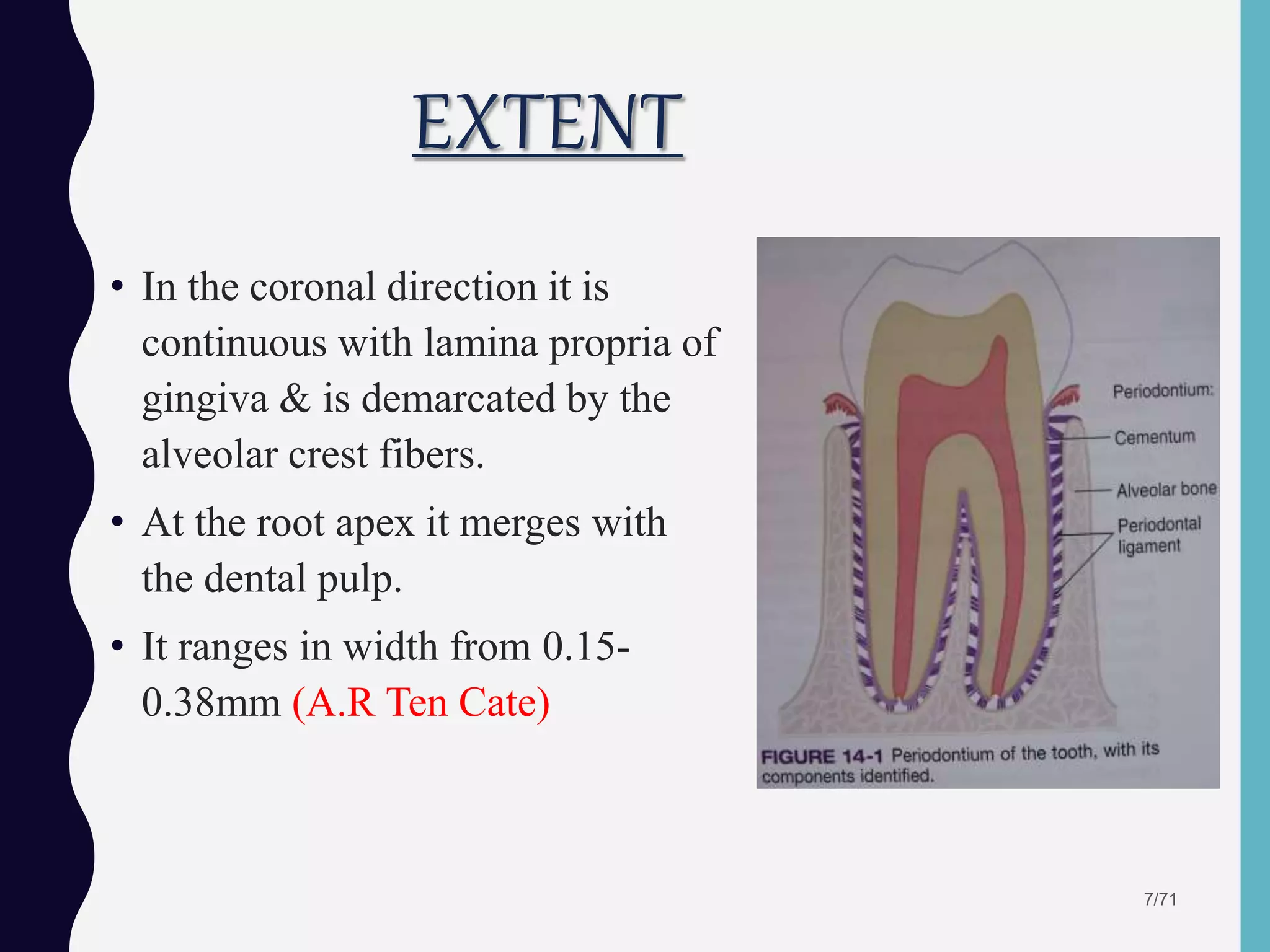 EXTENT

• In the coronal direction it is continuous with lamina propria of gingiva & is demarcated by the alveolar crest fibers.

• At the root apex it merges with the dental pulp.

• It ranges in width from 0.15-0.38mm (A.R Ten Cate)

Periodontium:
Cementum
Alveolar bone
Periodontal ligament

FIGURE 14-1 Periodontium of the tooth, with its components identified.

7/71